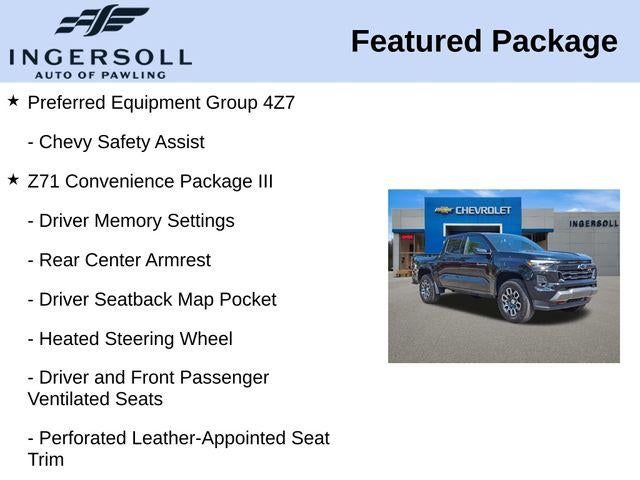 INGERSOLL
AUTO OF PAWLING

Featured Package

★ Preferred Equipment Group 4Z7

- Chevy Safety Assist

★ Z71 Convenience Package III

- Driver Memory Settings

- Rear Center Armrest

- Driver Seatback Map Pocket

- Heated Steering Wheel

- Driver and Front Passenger Ventilated Seats

- Perforated Leather-Appointed Seat Trim

CHEVROLET

INGERSOLL